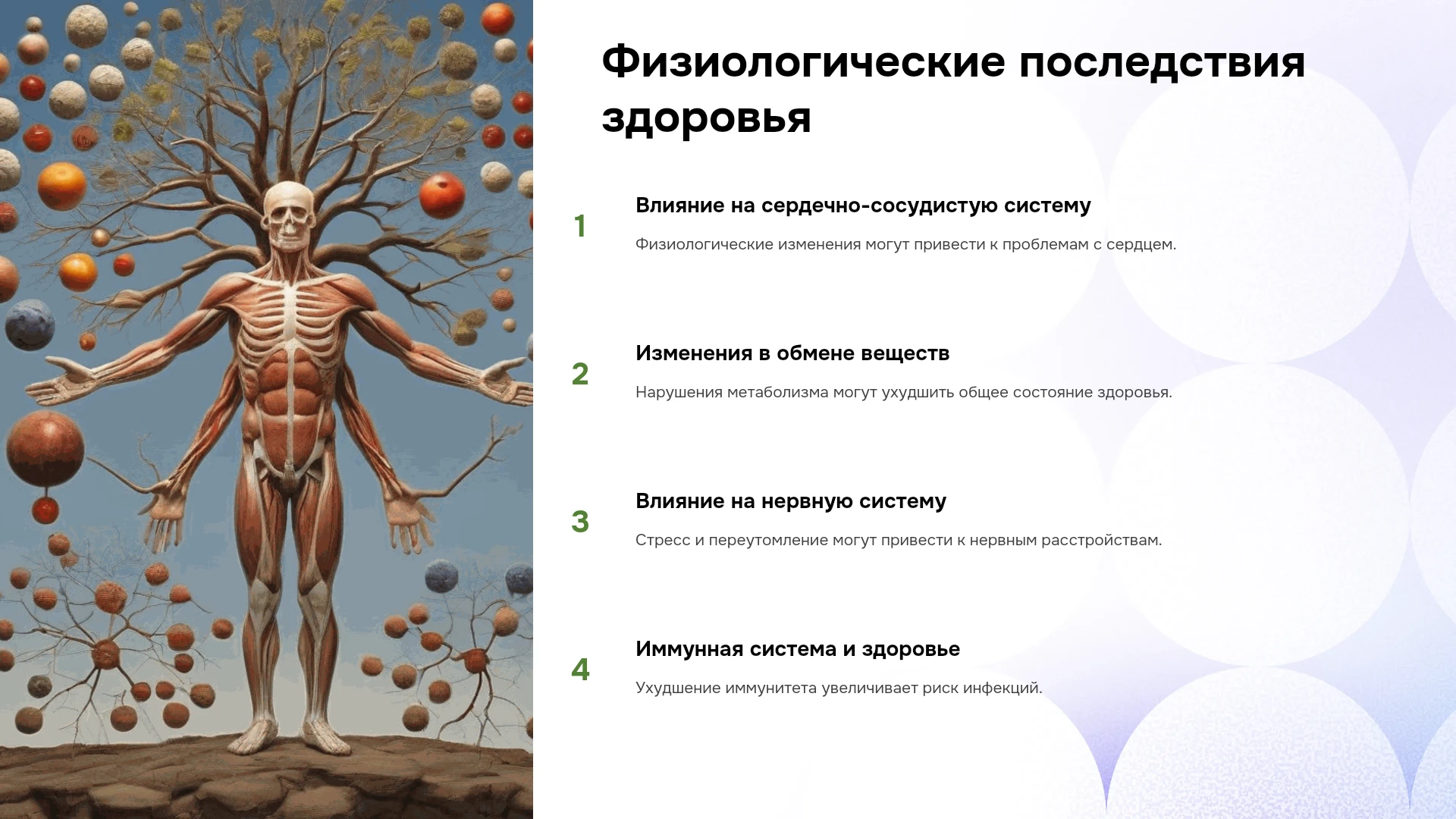 Физиологические последствия здоровья

1

Влияние на сердечно-сосудистую систему

Физиологические изменения могут привести к проблемам с сердцем.

2

Изменения в обмене веществ

Нарушения метаболизма могут ухудшить общее состояние здоровья.

3

Влияние на нервную систему

Стресс и переутомление могут привести к нервным расстройствам.

4

Иммунная система и здоровье

Ухудшение иммунитета увеличивает риск инфекций.